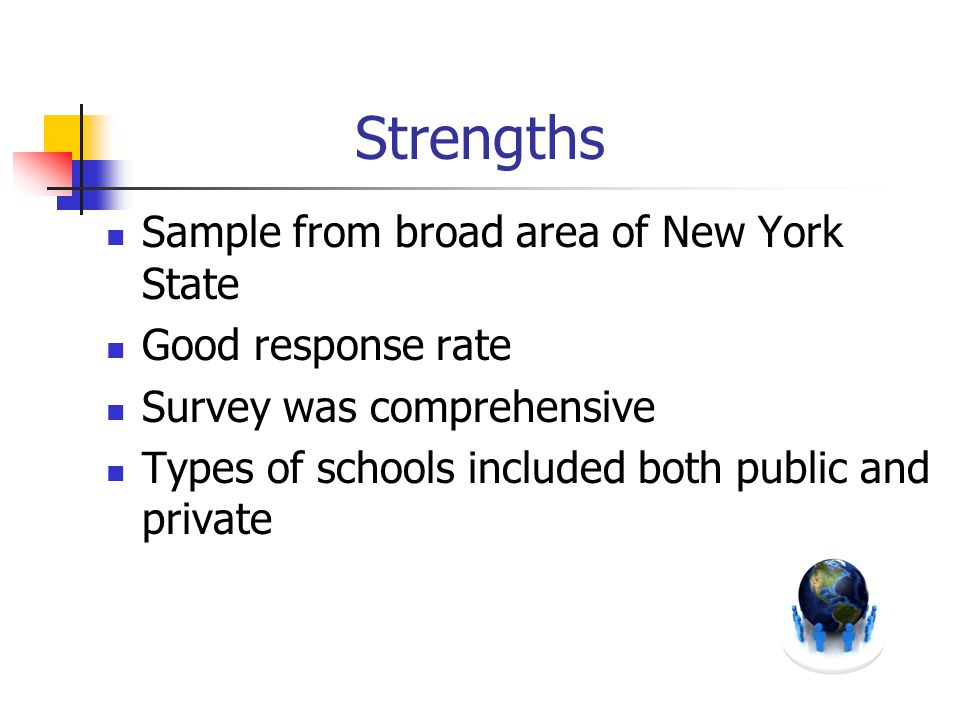 Strengths

- Sample from broad area of New York State
- Good response rate
- Survey was comprehensive
- Types of schools included both public and private